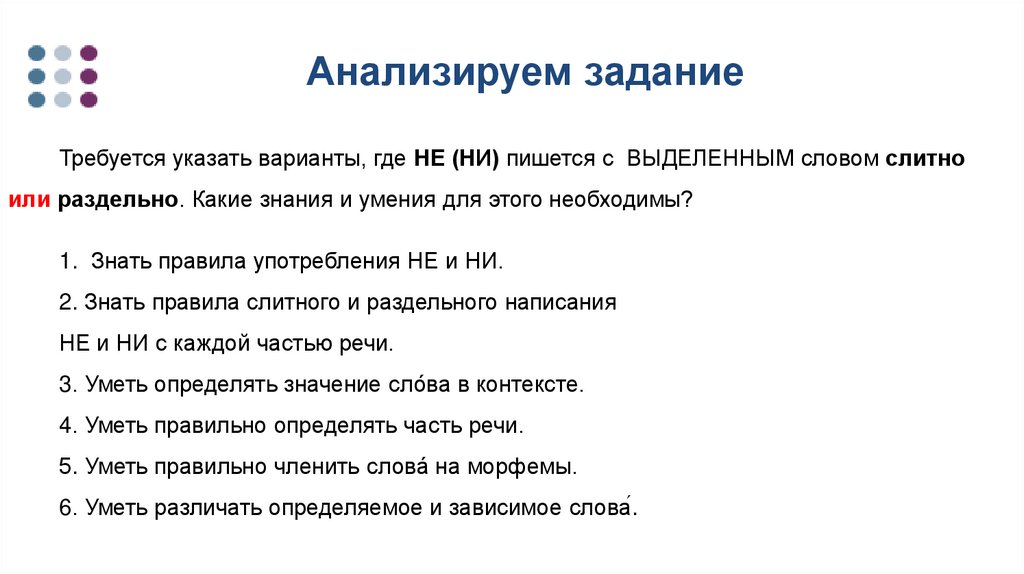 Анализируем задание

Требуется указать варианты, где НЕ (НИ) пишется с ВЫДЕЛЕННЫМ словом слитно или раздельно. Какие знания и умения для этого необходимы?

1. Знать правила употребления НЕ и НИ.

2. Знать правила слитного и раздельного написания НЕ и НИ с каждой частью речи.

3. Уметь определять значение сло́ва в контексте.

4. Уметь правильно определять часть речи.

5. Уметь правильно членить слова́ на морфемы.

6. Уметь различать определяемое и зависимое слова́.